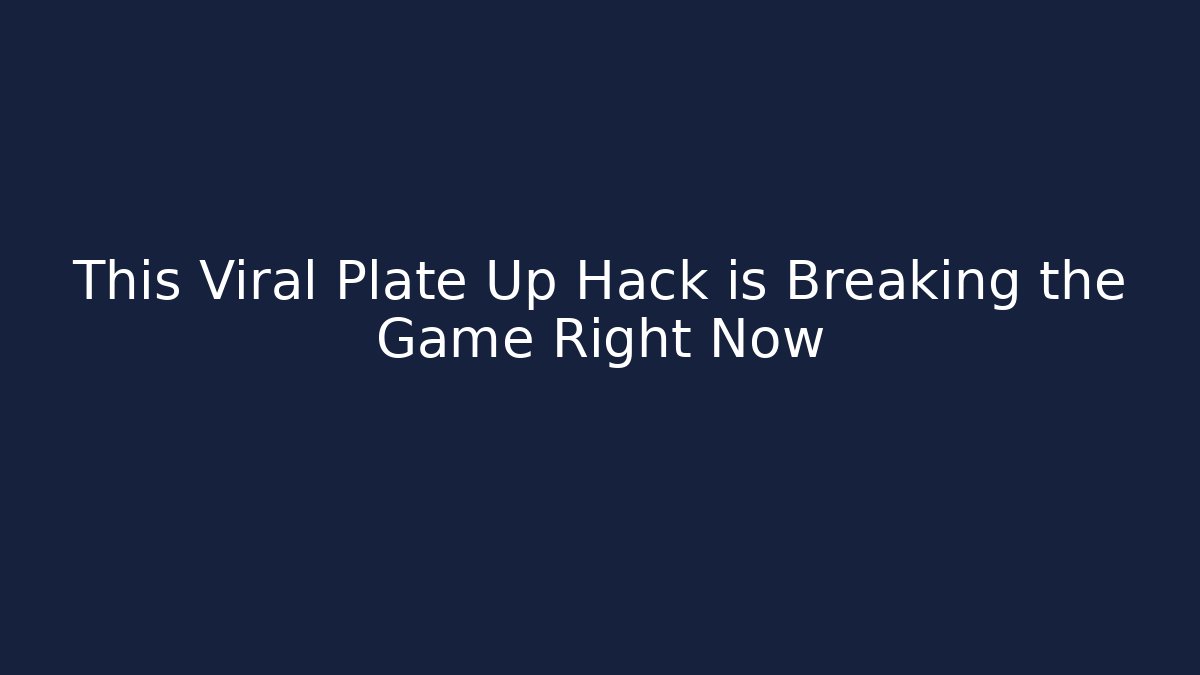 This Viral Plate Up Hack is Breaking the Game Right Now